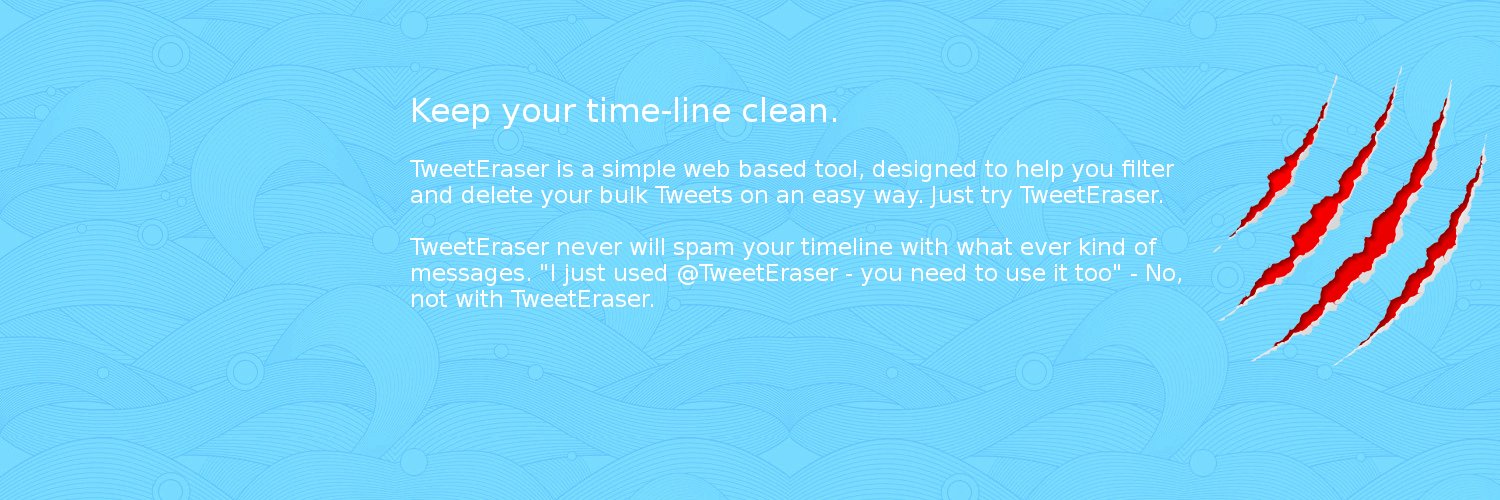 Keep your time-line clean.

TweetEraser is a simple web based tool, designed to help you filter and delete your bulk Tweets on an easy way. Just try TweetEraser.

TweetEraser never will spam your timeline with what ever kind of messages. "I just used @TweetEraser - you need to use it too" - No, not with TweetEraser.